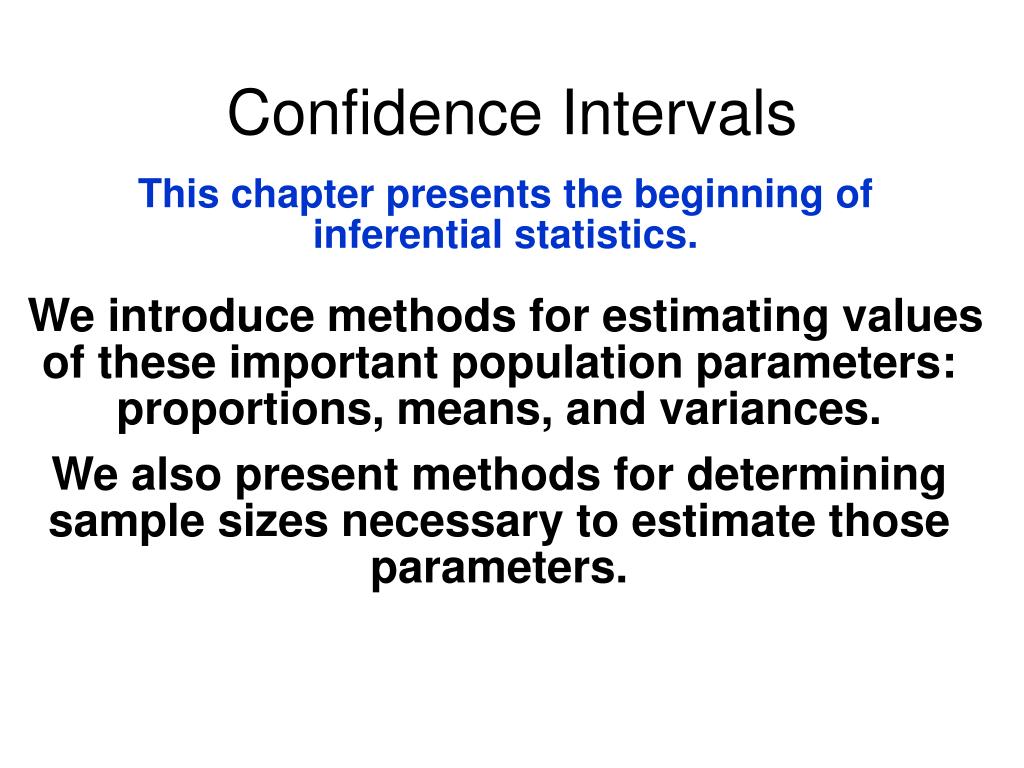 Confidence Intervals

This chapter presents the beginning of inferential statistics.

We introduce methods for estimating values of these important population parameters: proportions, means, and variances.

We also present methods for determining sample sizes necessary to estimate those parameters.